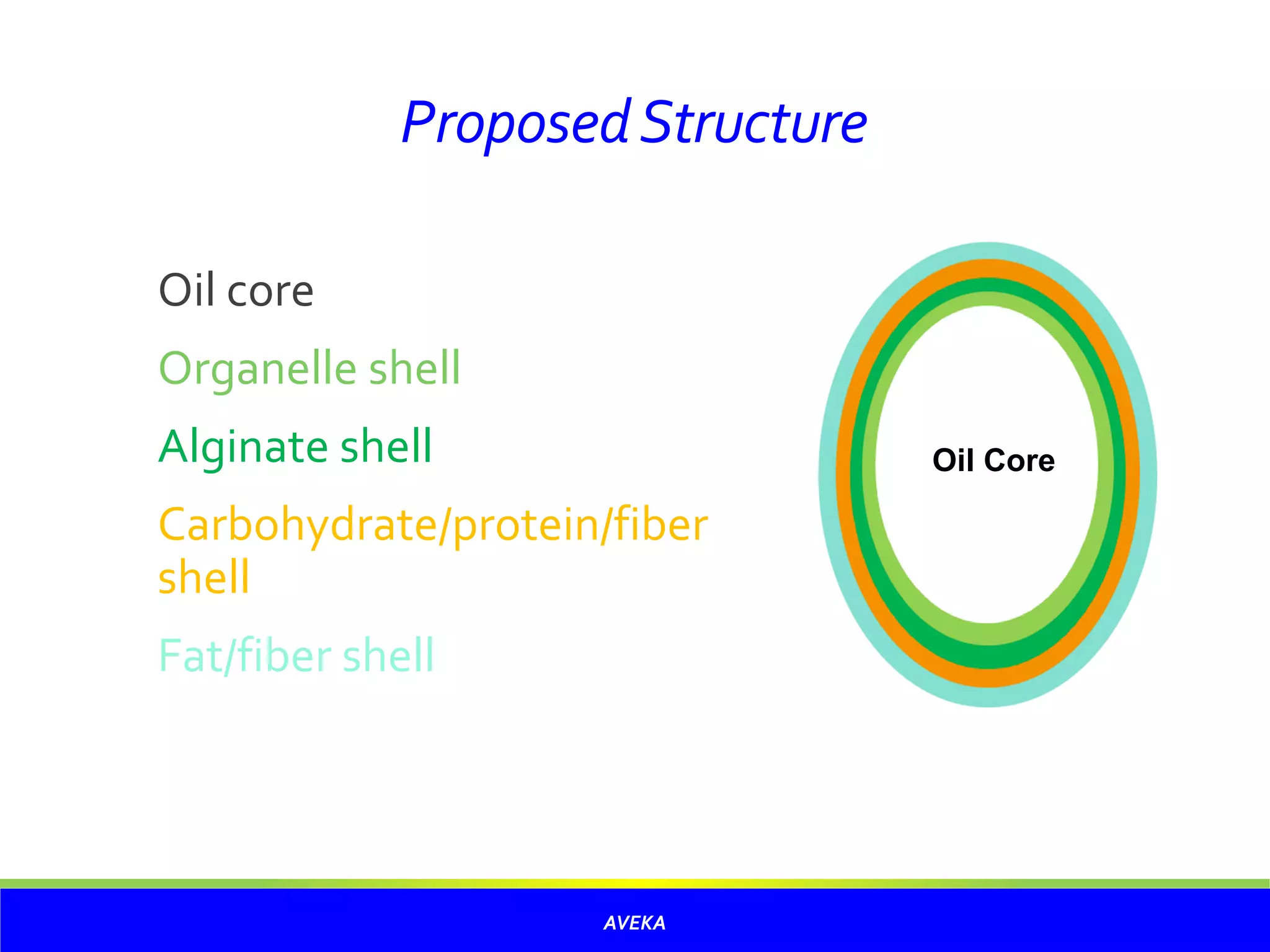 Proposed Structure

Oil core

Organelle shell

Alginate shell

Carbohydrate/protein/fiber shell

Fat/fiber shell

Oil Core

AVEKA